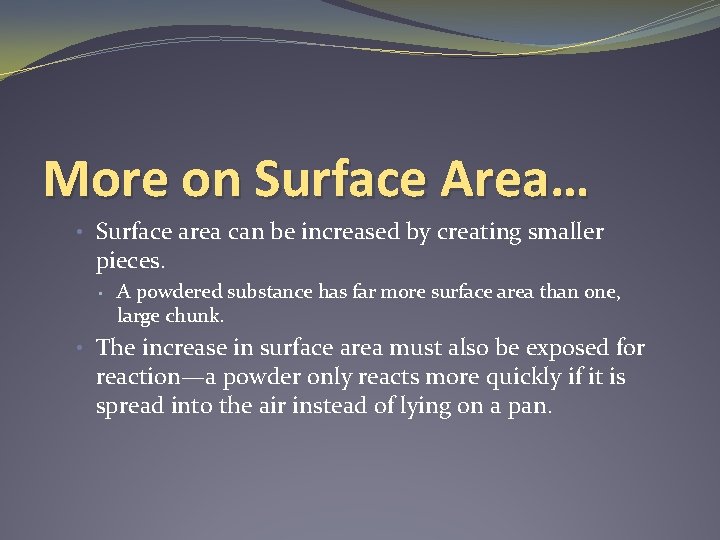 More on Surface Area…

• Surface area can be increased by creating smaller pieces.
  • A powdered substance has far more surface area than one, large chunk.
• The increase in surface area must also be exposed for reaction—a powder only reacts more quickly if it is spread into the air instead of lying on a pan.